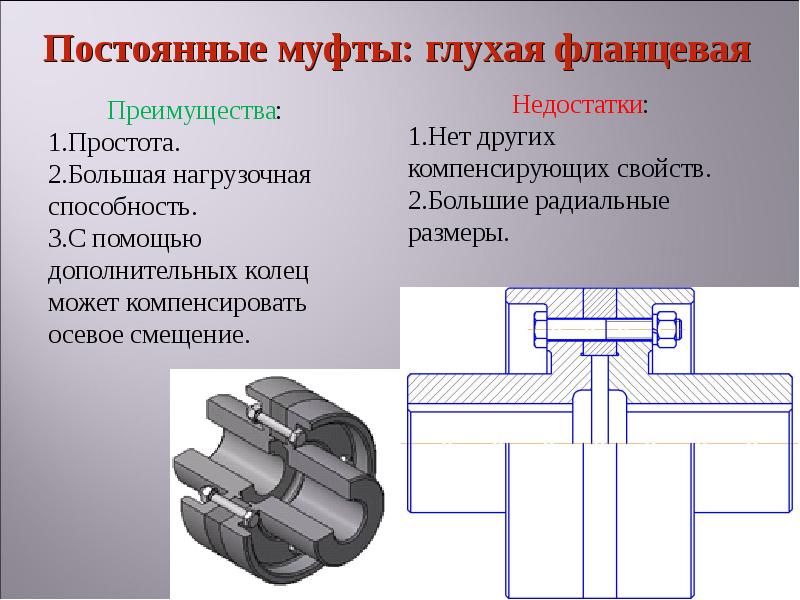 Постоянные муфты: глухая фланцевая

Преимущества:
1.Простота.
2.Большая нагрузочная способность.
3.С помощью дополнительных колец может компенсировать осевое смещение.

Недостатки:
1.Нет других компенсирующих свойств.
2.Большие радиальные размеры.